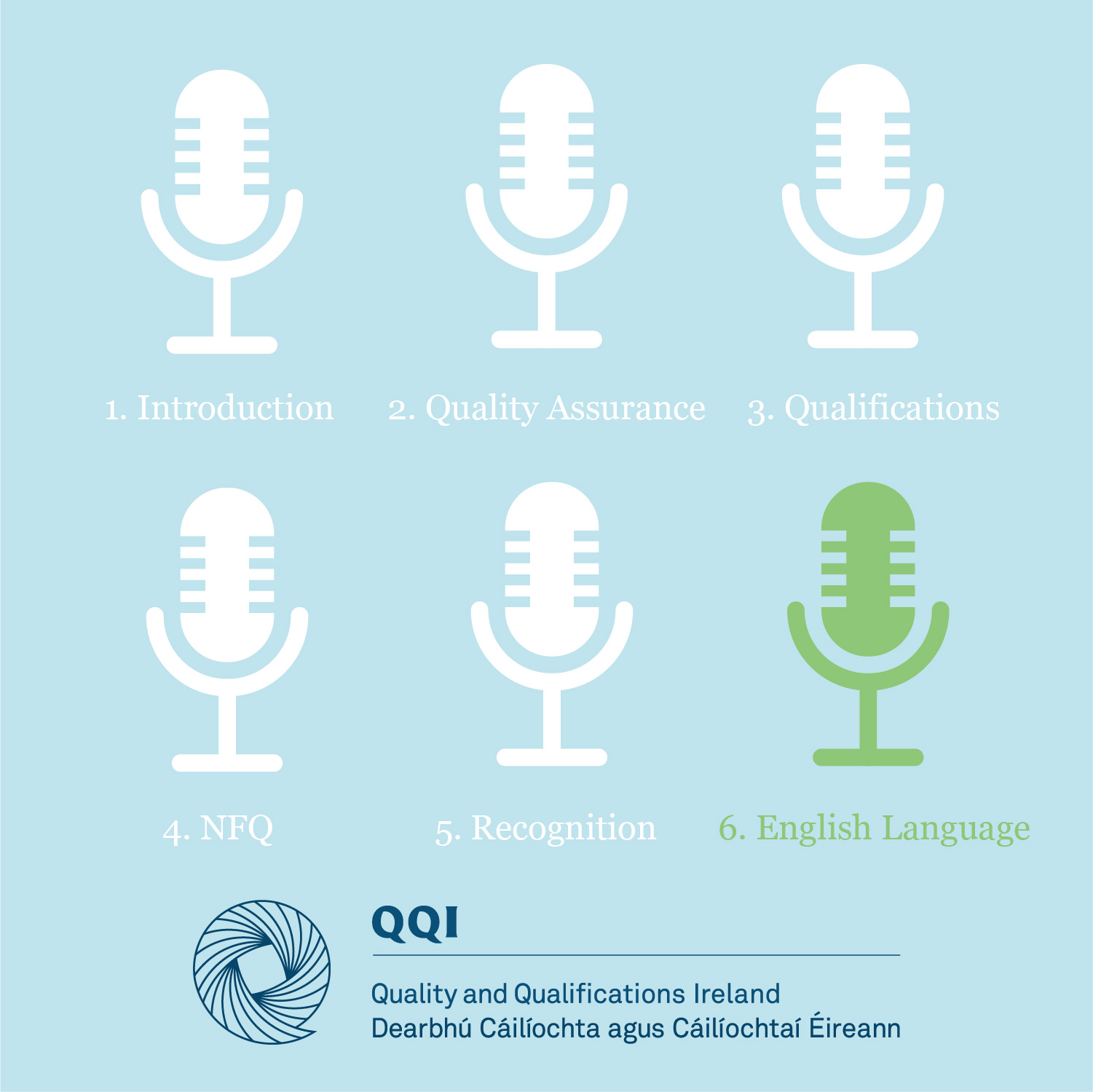 1. Introduction

2. Quality Assurance

3. Qualifications

4. NFQ

5. Recognition

6. English Language

QQI

Quality and Qualifications Ireland
Dearbhú Cáilíochta agus Cáilíochtaí Éireann